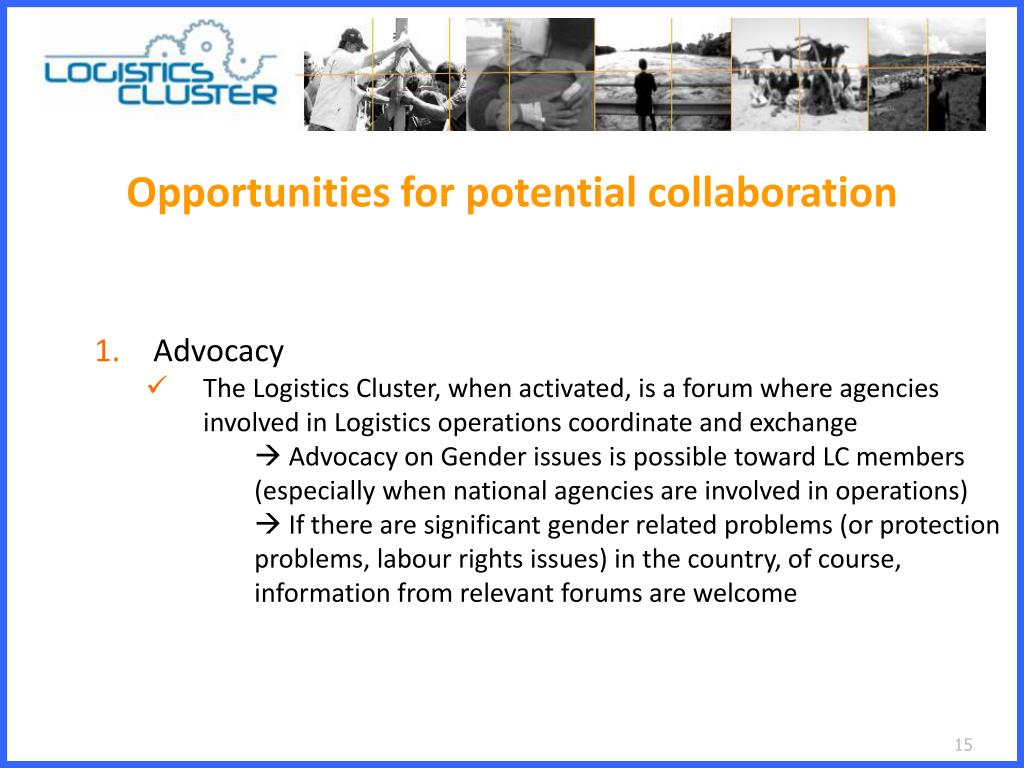 LOGISTICS CLUSTER

Opportunities for potential collaboration

1. Advocacy
✓ The Logistics Cluster, when activated, is a forum where agencies involved in Logistics operations coordinate and exchange
→ Advocacy on Gender issues is possible toward LC members (especially when national agencies are involved in operations)
→ If there are significant gender related problems (or protection problems, labour rights issues) in the country, of course, information from relevant forums are welcome

15